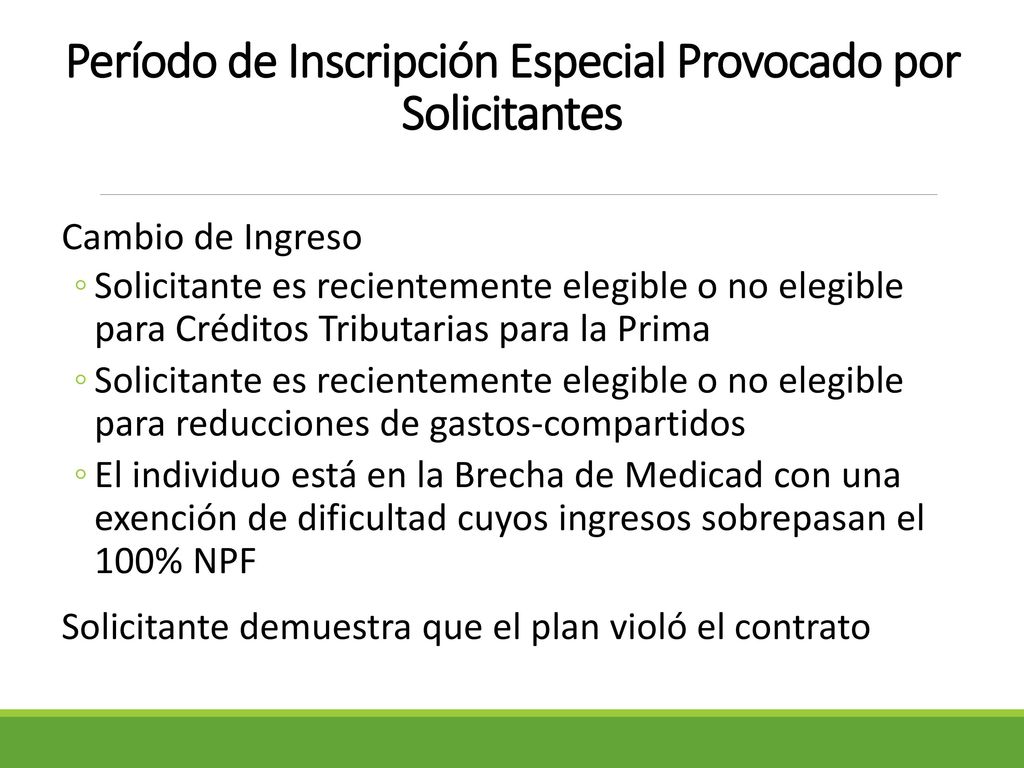 Período de Inscripción Especial Provocado por Solicitantes

Cambio de Ingreso

◦ Solicitante es recientemente elegible o no elegible para Créditos Tributarias para la Prima

◦ Solicitante es recientemente elegible o no elegible para reducciones de gastos-compartidos

◦ El individuo está en la Brecha de Medicad con una exención de dificultad cuyos ingresos sobrepasan el 100% NPF

Solicitante demuestra que el plan violó el contrato